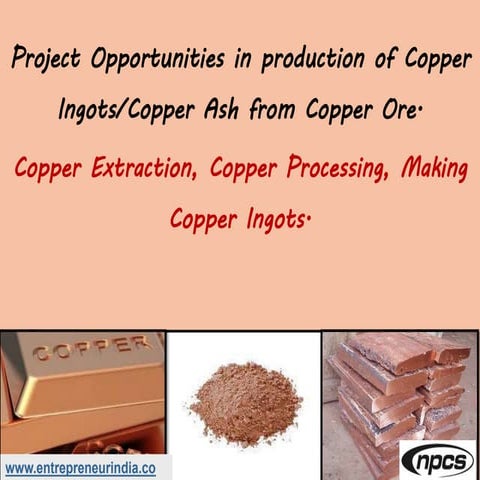 Project Opportunities in production of Copper Ingots/Copper Ash from Copper Ore.

Copper Extraction, Copper Processing, Making Copper Ingots.

COPPER

www.entrepreneurindia.co

npcs